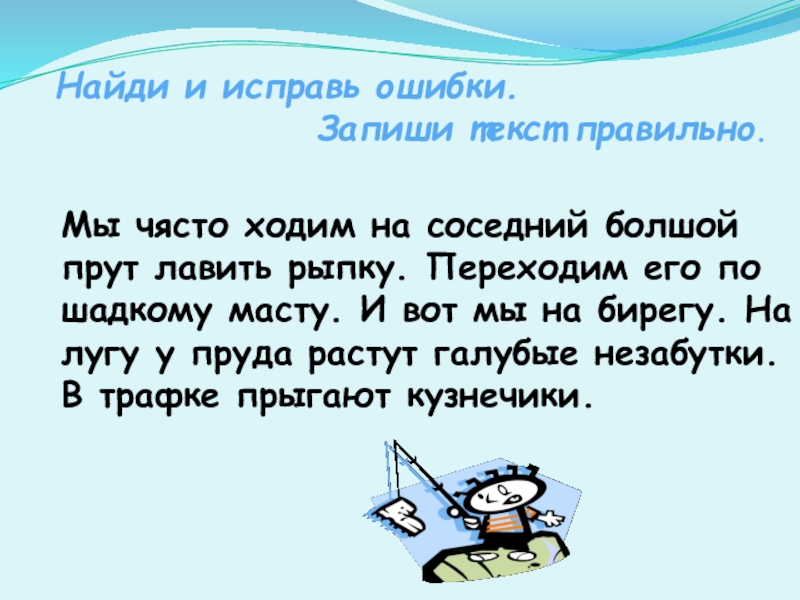 Найди и исправь ошибки.
Запиши текст правильно.

Мы чясто ходим на соседний болшой прут лавить рыпку. Переходим его по шадкому масту. И вот мы на бирегу. На лугу у пруда растут галубые незабутки. В трафке прыгают кузнечики.